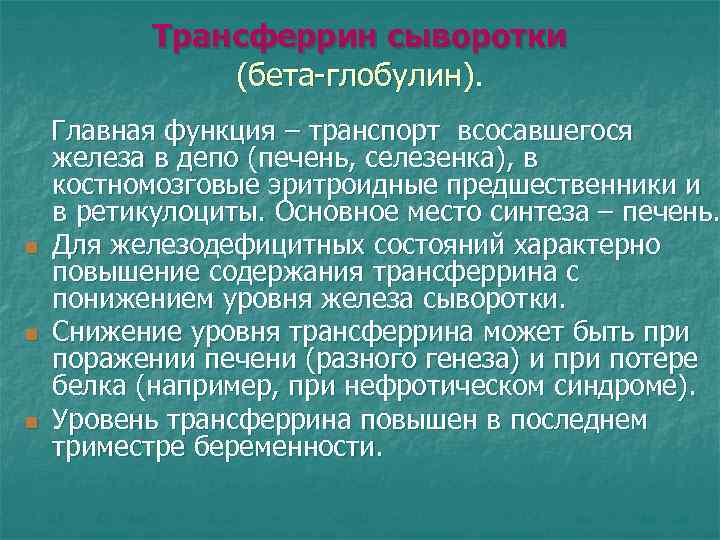 Трансферрин сыворотки (бета-глобулин).

Главная функция – транспорт всосавшегося железа в депо (печень, селезенка), в костномозговые эритроидные предшественники и в ретикулоциты. Основное место синтеза – печень.

Для железодефицитных состояний характерно повышение содержания трансферрина с понижением уровня железа сыворотки.

Снижение уровня трансферрина может быть при поражении печени (разного генеза) и при потере белка (например, при нефротическом синдроме).

Уровень трансферрина повышен в последнем триместре беременности.